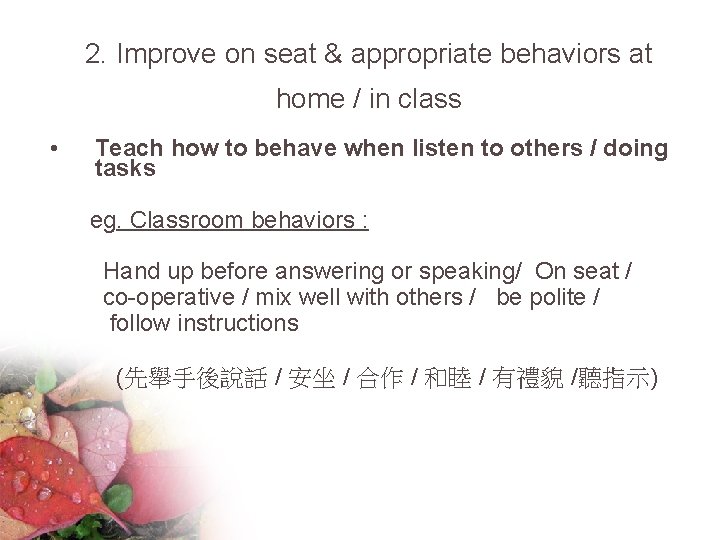 2. Improve on seat & appropriate behaviors at home / in class

• Teach how to behave when listen to others / doing tasks

eg. Classroom behaviors :

Hand up before answering or speaking/ On seat / co-operative / mix well with others / be polite / follow instructions

(先舉手後說話 / 安坐 / 合作 / 和睦 / 有禮貌 /聽指示)